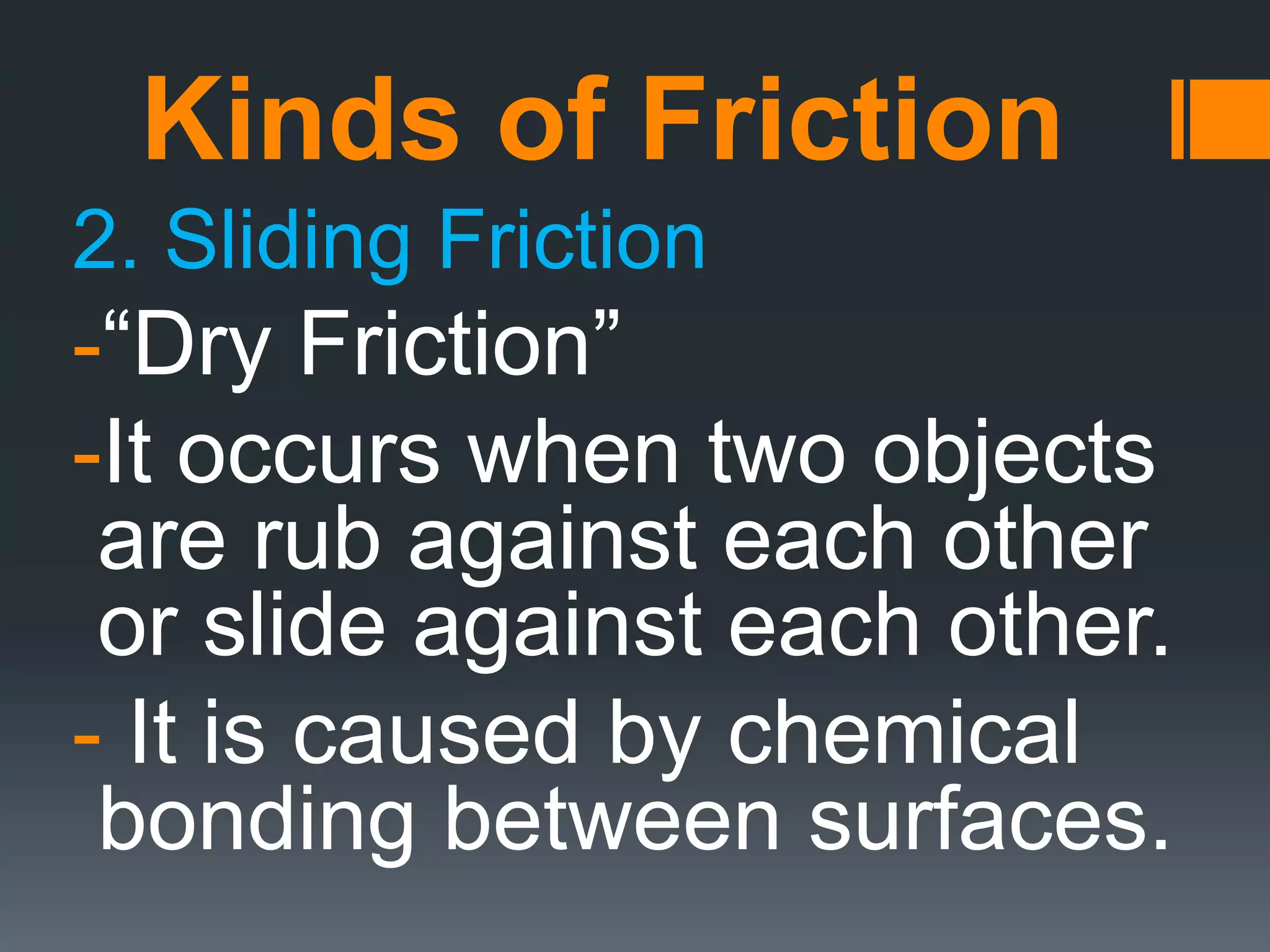 Kinds of Friction

2. Sliding Friction

-“Dry Friction”

-It occurs when two objects are rub against each other or slide against each other.

- It is caused by chemical bonding between surfaces.